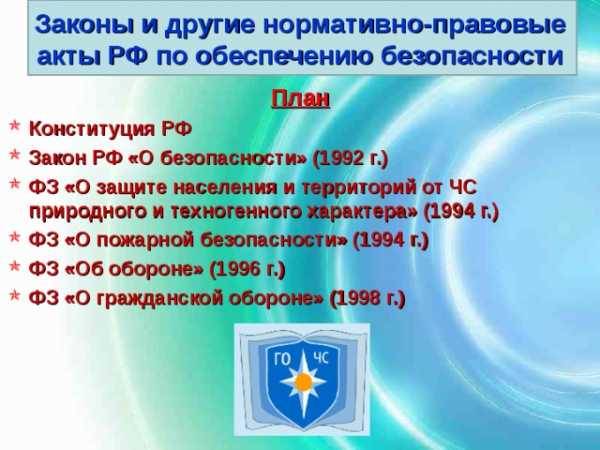 Законы и другие нормативно-правовые акты РФ по обеспечению безопасности

План

* Конституция РФ
* Закон РФ «О безопасности» (1992 г.)
* ФЗ «О защите населения и территорий от ЧС природного и техногенного характера» (1994 г.)
* ФЗ «О пожарной безопасности» (1994 г.)
* ФЗ «Об обороне» (1996 г.)
* ФЗ «О гражданской обороне» (1998 г.)

ГО ЧС